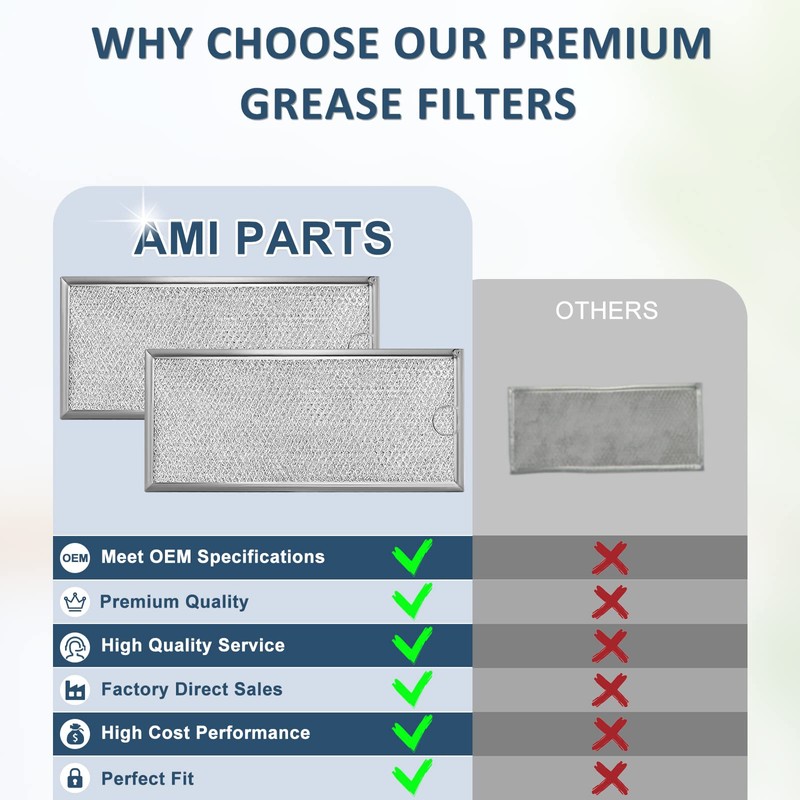 WHY CHOOSE OUR PREMIUM GREASE FILTERS

AMI PARTS

OTHERS

OEM Meet OEM Specifications

Premium Quality

High Quality Service

Factory Direct Sales

High Cost Performance

Perfect Fit